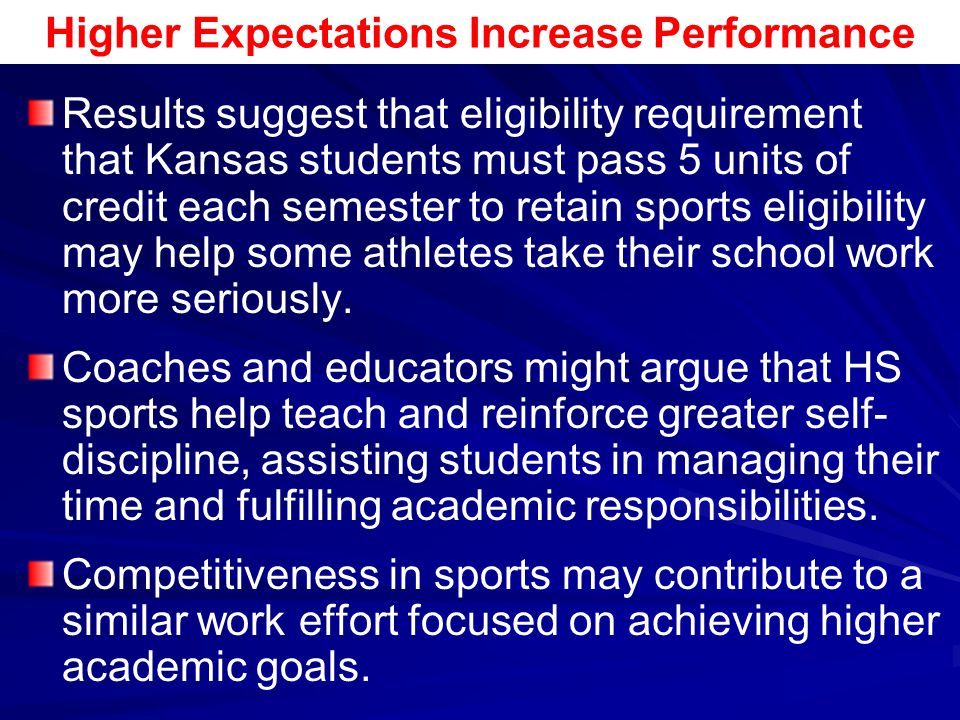 Higher Expectations Increase Performance

Results suggest that eligibility requirement that Kansas students must pass 5 units of credit each semester to retain sports eligibility may help some athletes take their school work more seriously.

Coaches and educators might argue that HS sports help teach and reinforce greater self-discipline, assisting students in managing their time and fulfilling academic responsibilities.

Competitiveness in sports may contribute to a similar work effort focused on achieving higher academic goals.